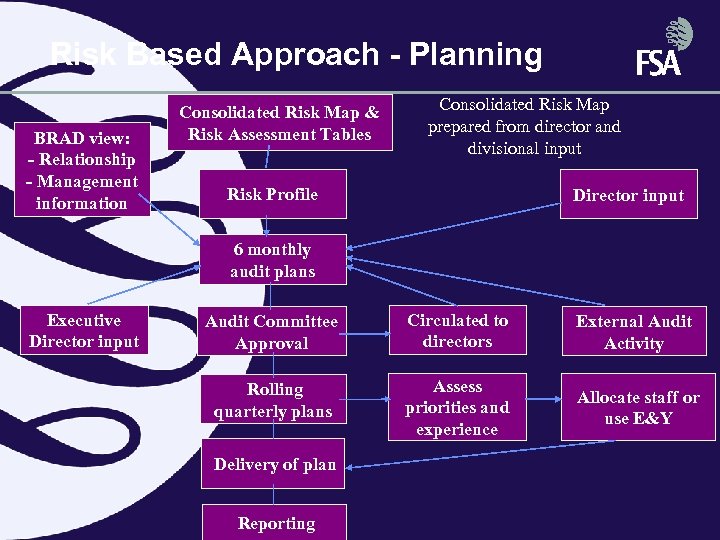 Risk Based Approach - Planning

FSA

Consolidated Risk Map & Risk Assessment Tables

Consolidated Risk Map prepared from director and divisional input

BRAD view:
- Relationship
- Management information

Risk Profile

Director input

6 monthly audit plans

Executive Director input

Audit Committee Approval

Circulated to directors

External Audit Activity

Rolling quarterly plans

Assess priorities and experience

Allocate staff or use E&Y

Delivery of plan

Reporting